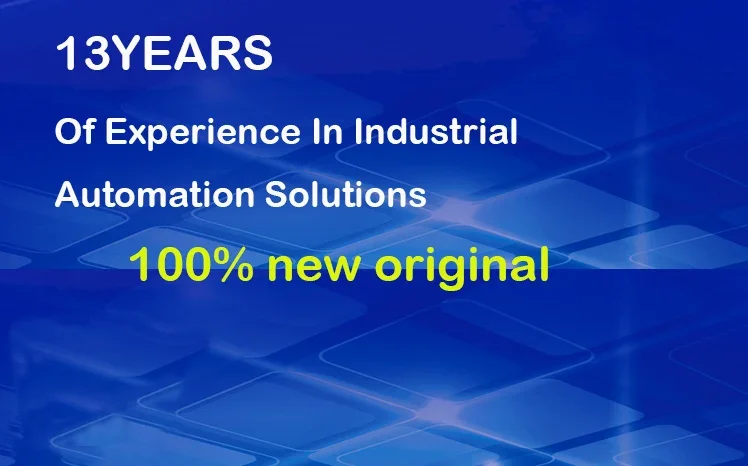 13YEARS

Of Experience In Industrial Automation Solutions

100% new original